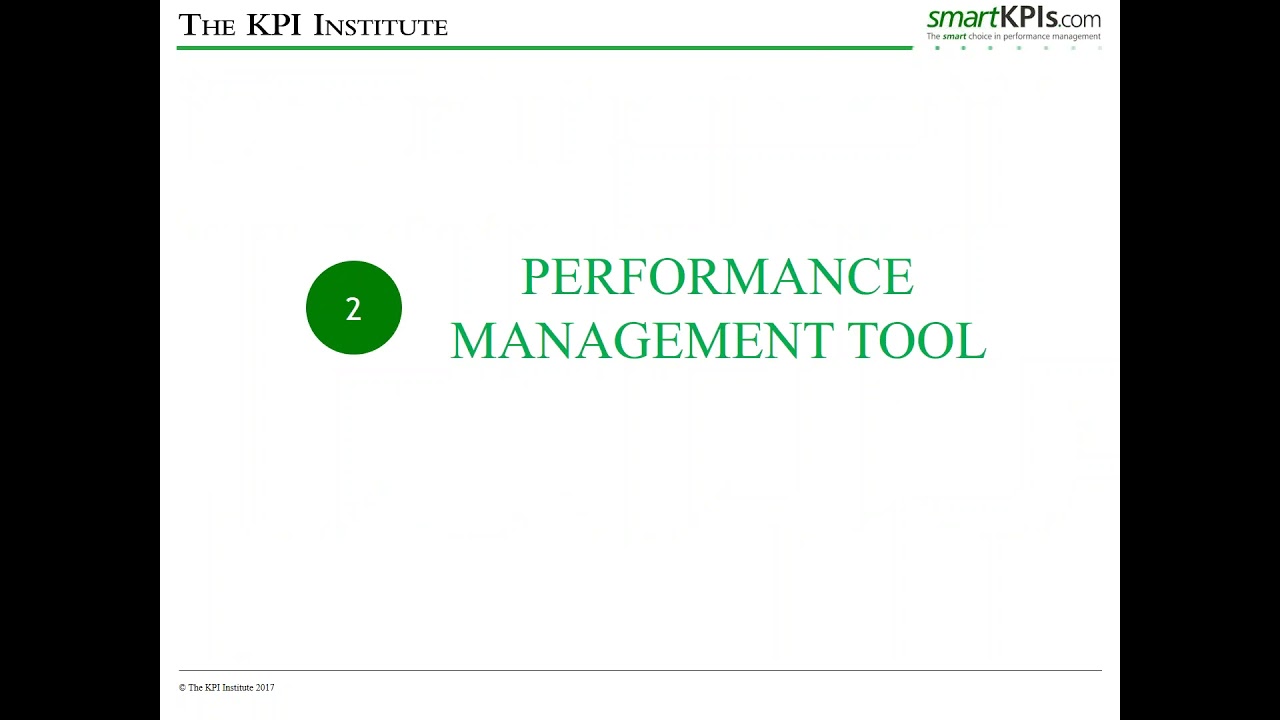 THE KPI INSTITUTE

smartKPIs.com
The smart choice in performance management

2

PERFORMANCE MANAGEMENT TOOL

© The KPI Institute 2017